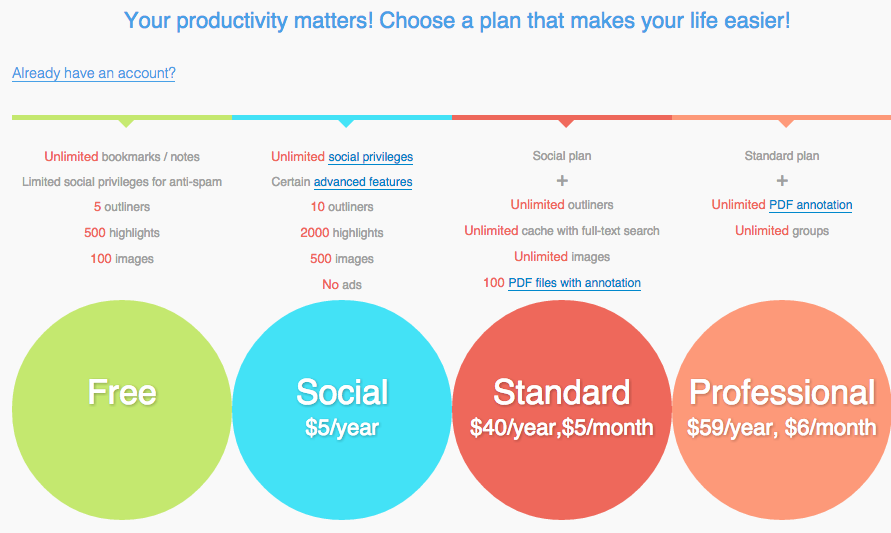 Your productivity matters! Choose a plan that makes your life easier!

Already have an account?

Unlimited bookmarks / notes
Limited social privileges for anti-spam
5 outliners
500 highlights
100 images

Free

Unlimited social privileges
Certain advanced features
10 outliners
2000 highlights
500 images
No ads

Social
$5/year

Social plan
+
Unlimited outliners
Unlimited cache with full-text search
Unlimited images
100 PDF files with annotation

Standard
$40/year,$5/month

Standard plan
+
Unlimited PDF annotation
Unlimited groups

Professional
$59/year, $6/month